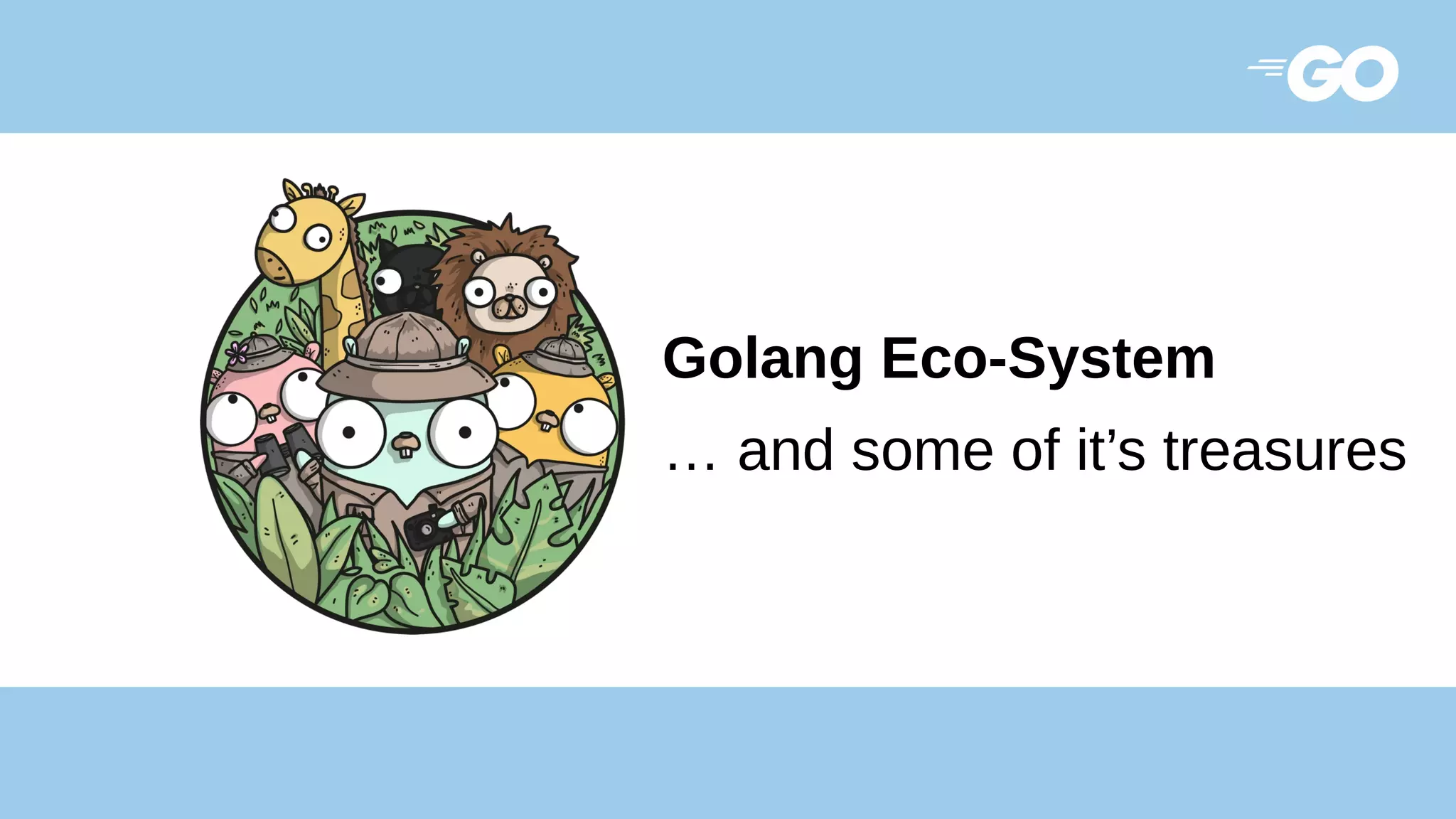 GO

Golang Eco-System

… and some of it’s treasures